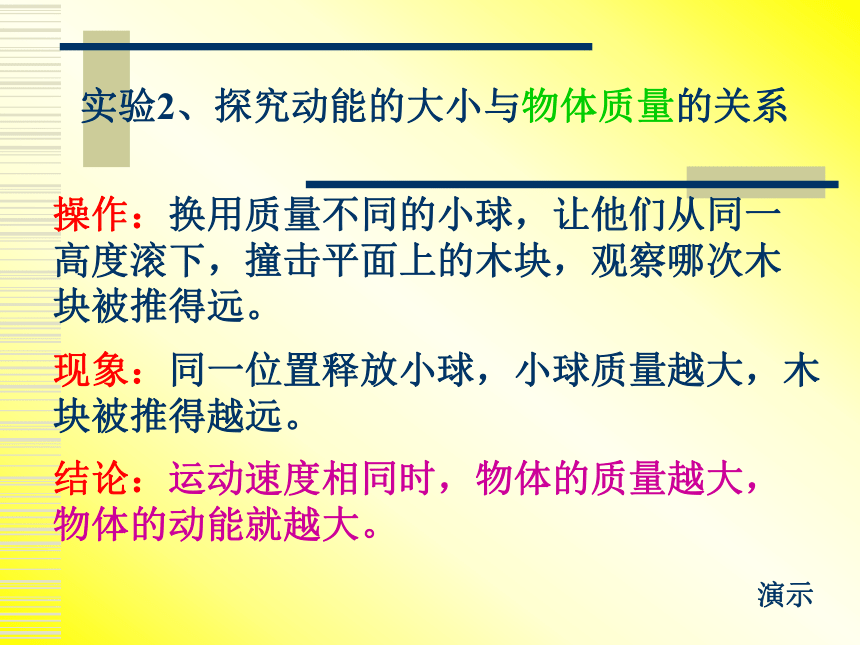 实验2、探究动能的大小与物体质量的关系

操作：换用质量不同的小球，让他们从同一高度滚下，撞击平面上的木块，观察哪次木块被推得远。

现象：同一位置释放小球，小球质量越大，木块被推得越远。

结论：运动速度相同时，物体的质量越大，物体的动能就越大。

演示